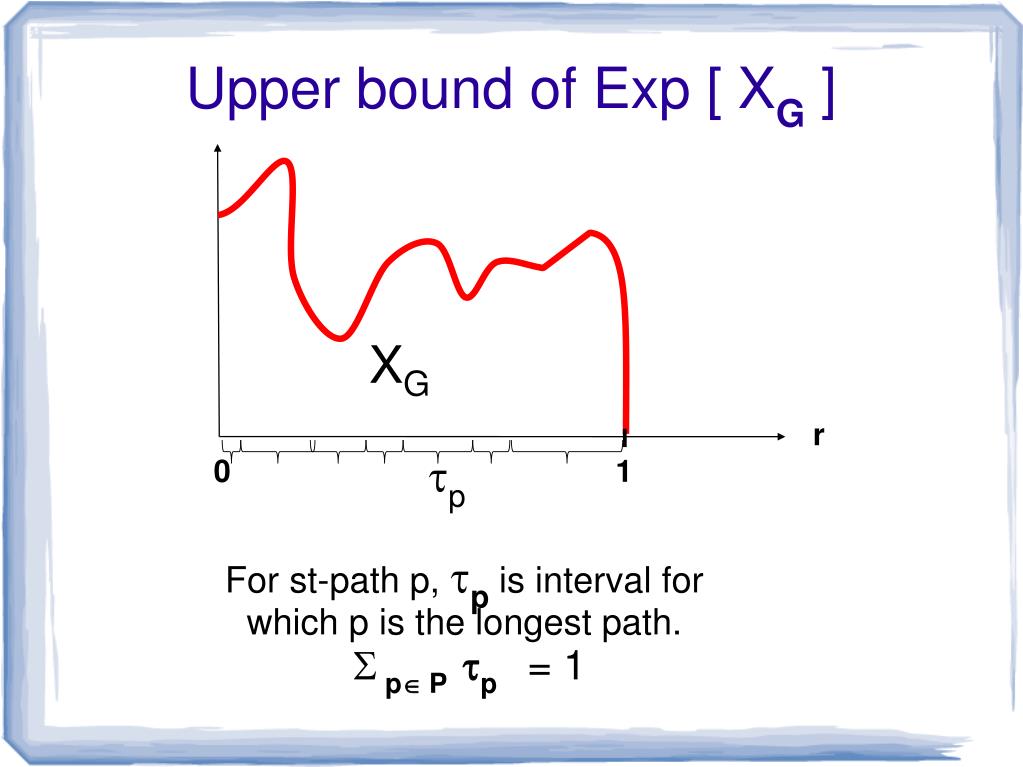 Upper bound of Exp [ $X_G$ ]

$X_G$

r

0

$\tau_p$

1

For st-path p, $\tau_p$ is interval for which p is the longest path.

$\sum_{p \in P} \tau_p = 1$